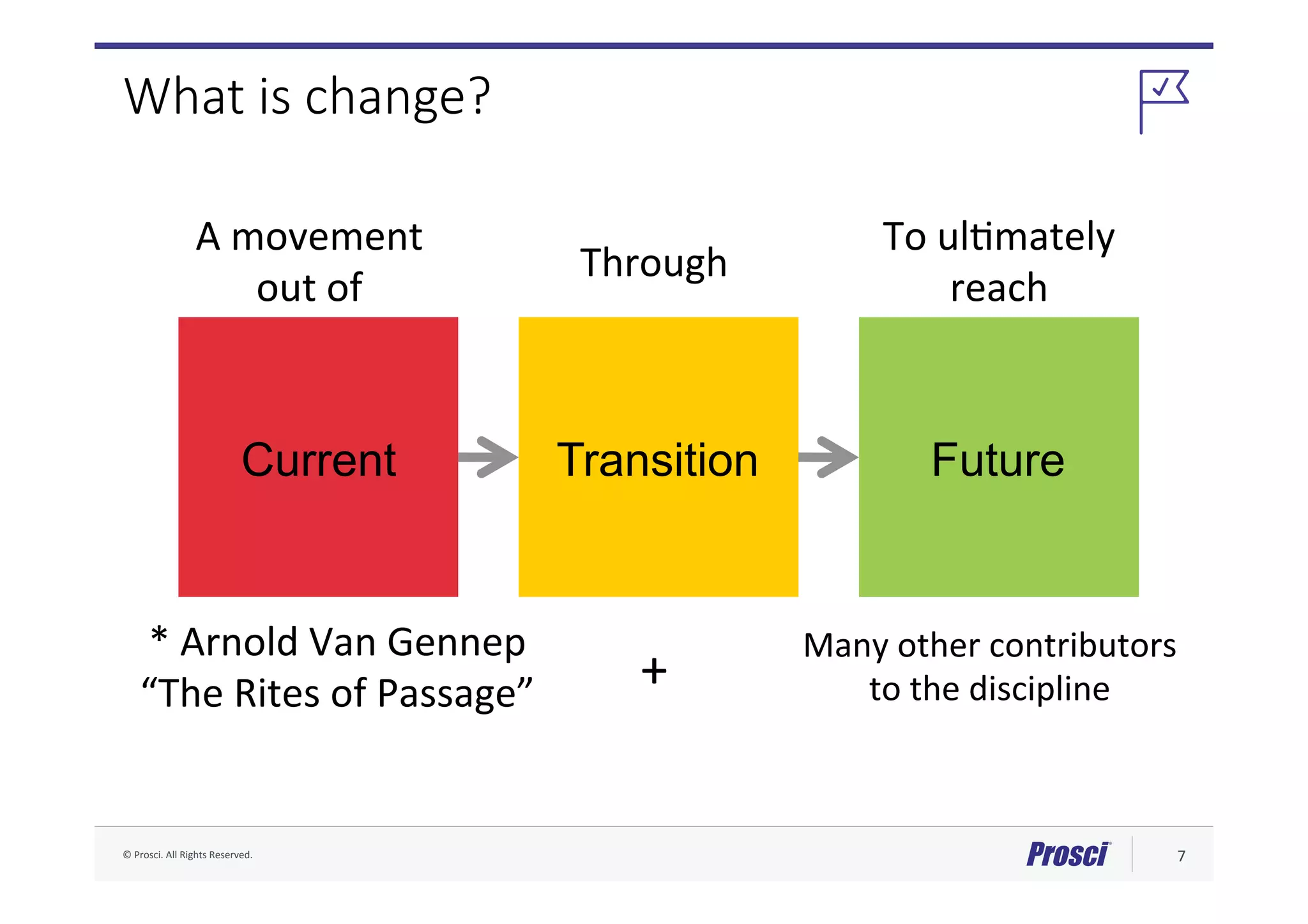 What is change?

A movement out of

Through

To ultimately reach

Current

Transition

Future

* Arnold Van Gennep
“The Rites of Passage”

+

Many other contributors to the discipline

© Prosci. All Rights Reserved.

Prosci

7